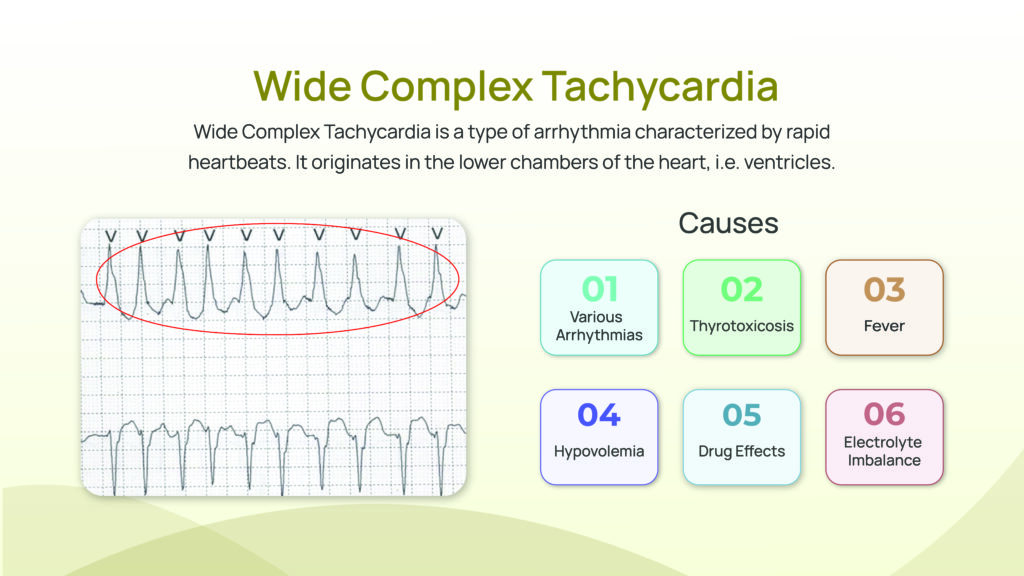 Wide Complex Tachycardia

Wide Complex Tachycardia is a type of arrhythmia characterized by rapid heartbeats. It originates in the lower chambers of the heart, i.e. ventricles.

V V V V V V V V V V

Causes

01
Various Arrhythmias

02
Thyrotoxicosis

03
Fever

04
Hypovolemia

05
Drug Effects

06
Electrolyte Imbalance